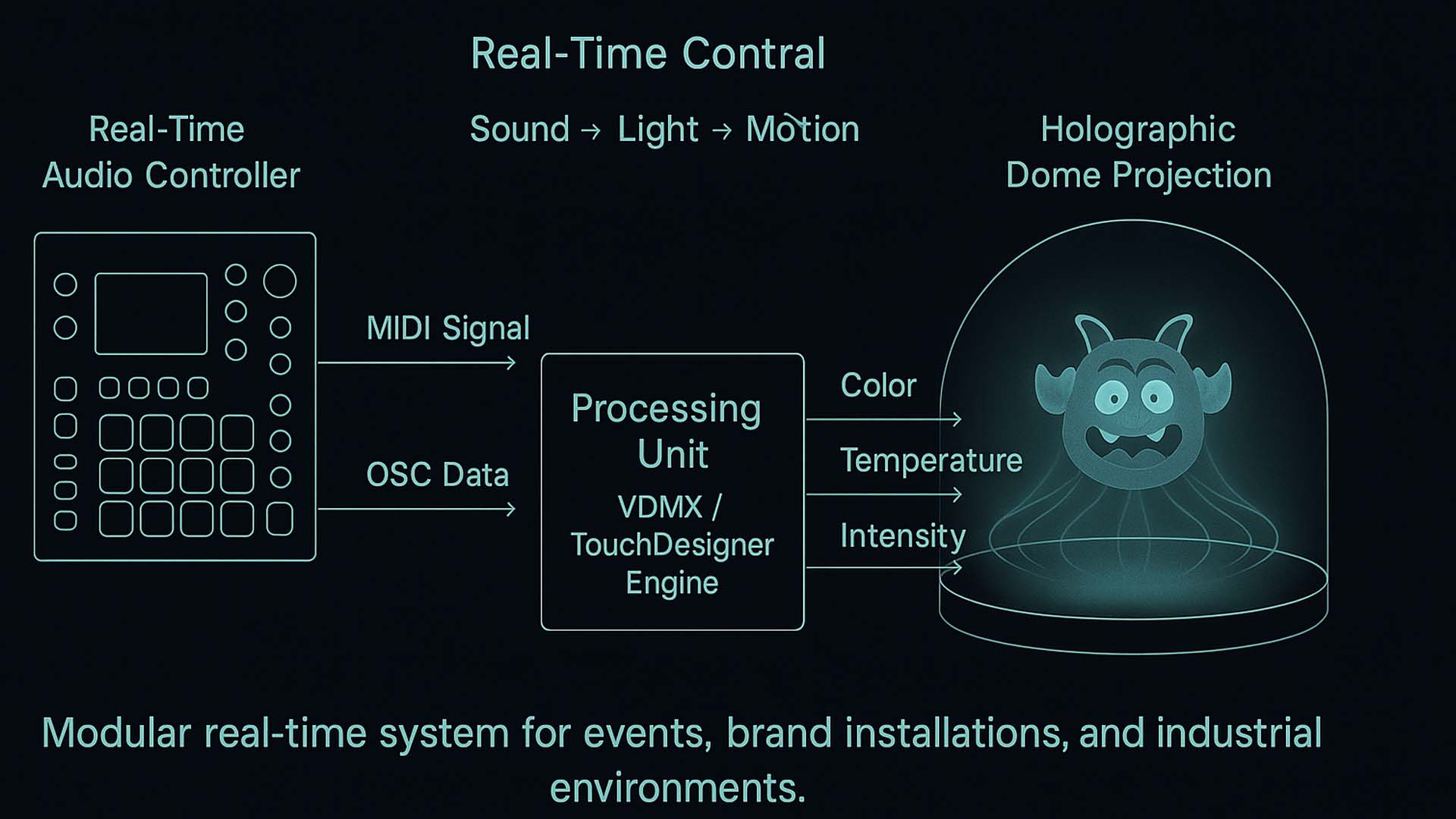 Real-Time Contral

Real-Time Audio Controller

Sound → Light → Motion

Holographic Dome Projection

MIDI Signal

OSC Data

Processing Unit

VDMX / TouchDesigner Engine

Color

Temperature

Intensity

Modular real-time system for events, brand installations, and industrial environments.